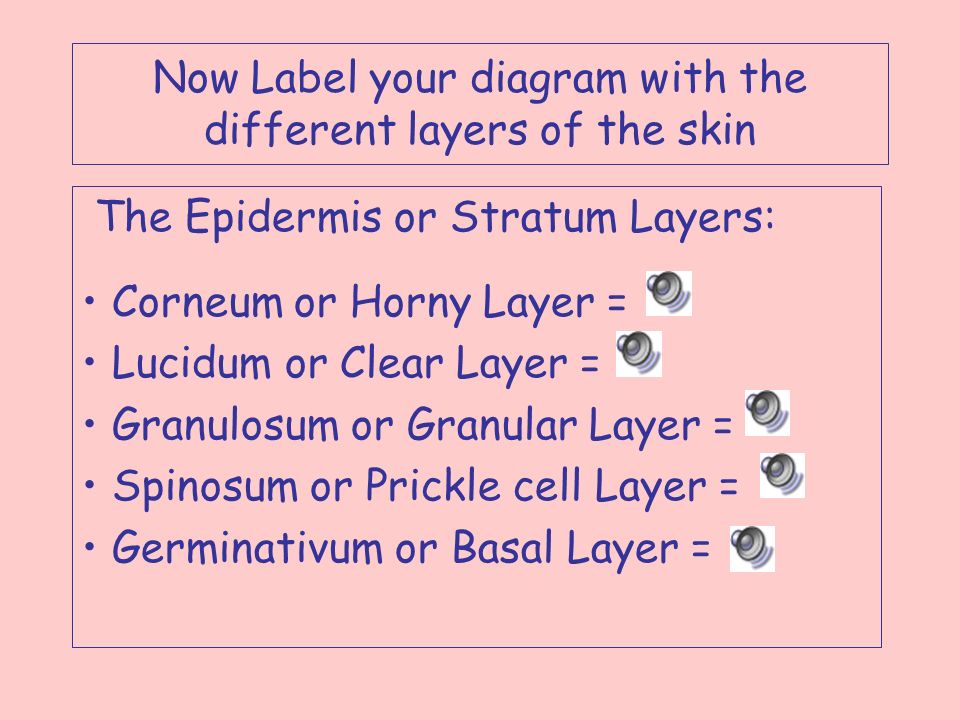 Now Label your diagram with the different layers of the skin

The Epidermis or Stratum Layers:

• Corneum or Horny Layer =
• Lucidum or Clear Layer =
• Granulosum or Granular Layer =
• Spinosum or Prickle cell Layer =
• Germinativum or Basal Layer =